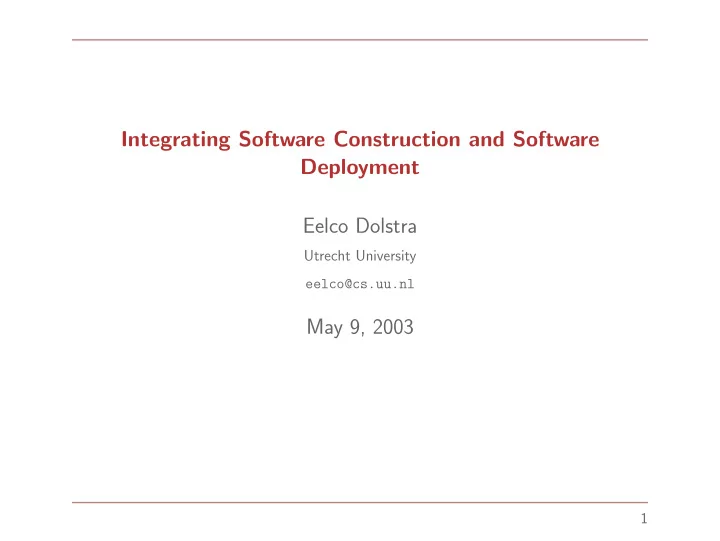 Integrating Software Construction and Software Deployment

Eelco Dolstra

Utrecht University

eelco@cs.uu.nl

May 9, 2003

1